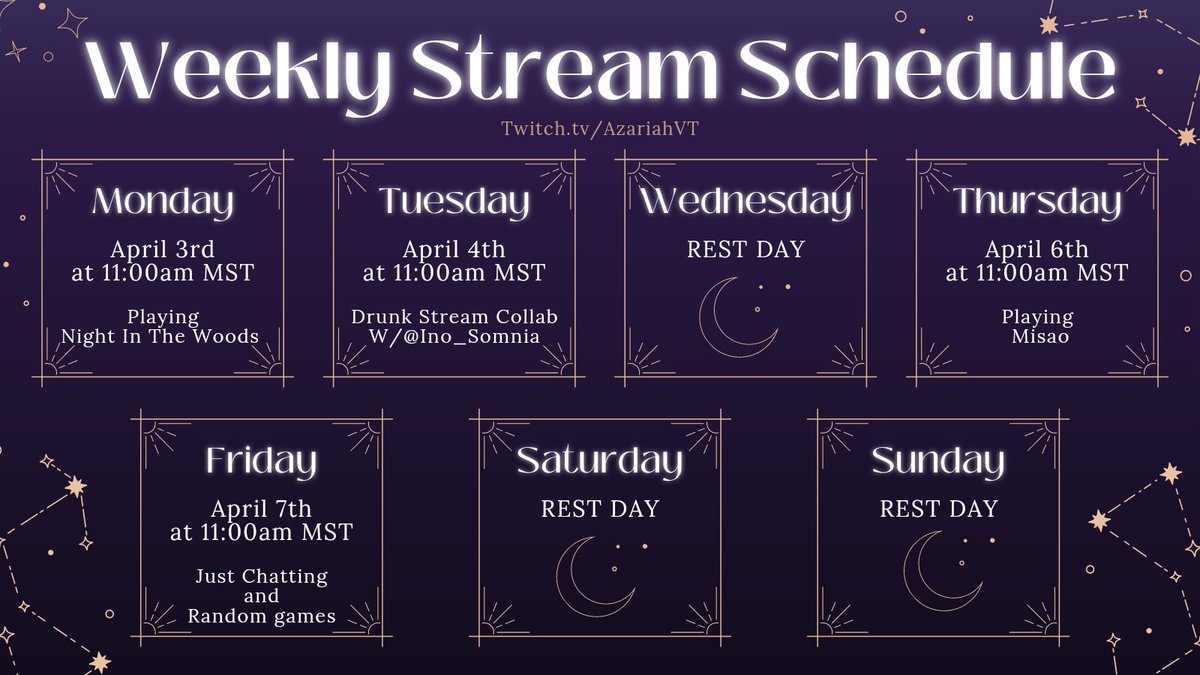 Weekly Stream Schedule

Twitch.tv/AzariahVT

Monday

April 3rd
at 11:00am MST

Playing
Night In The Woods

Tuesday

April 4th
at 11:00am MST

Drunk Stream Collab
W/@Ino_Somnia

Wednesday

REST DAY

Thursday

April 6th
at 11:00am MST

Playing
Misao

Friday

April 7th
at 11:00am MST

Just Chatting
and
Random games

Saturday

REST DAY

Sunday

REST DAY